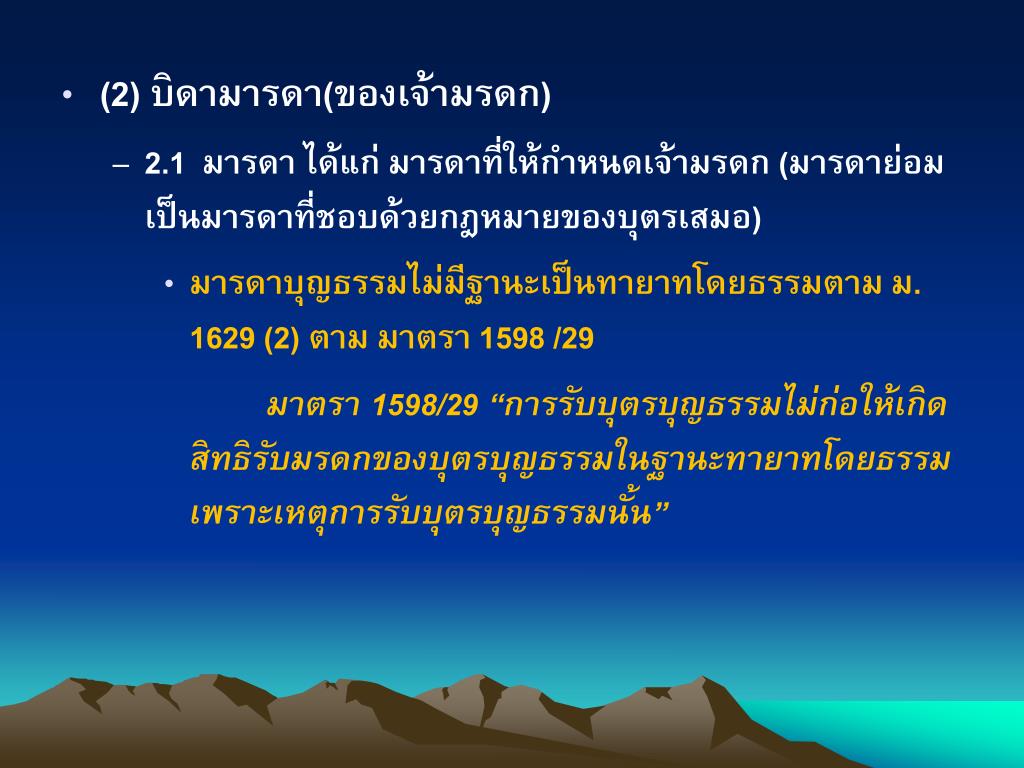 • (2) บิดามารดา(ของเจ้ามรดก)

– 2.1 มารดา ได้แก่ มารดาที่ให้กำหนดเจ้ามรดก (มารดาย่อมเป็นมารดาที่ชอบด้วยกฎหมายของบุตรเสมอ)

• มารดาบุญธรรมไม่มีฐานะเป็นทายาทโดยธรรมตาม ม. 1629 (2) ตาม มาตรา 1598 /29

มาตรา 1598/29 “การรับบุตรบุญธรรมไม่ก่อให้เกิดสิทธิรับมรดกของบุตรบุญธรรมในฐานะทายาทโดยธรรมเพราะเหตุการรับบุตรบุญธรรมนั้น”